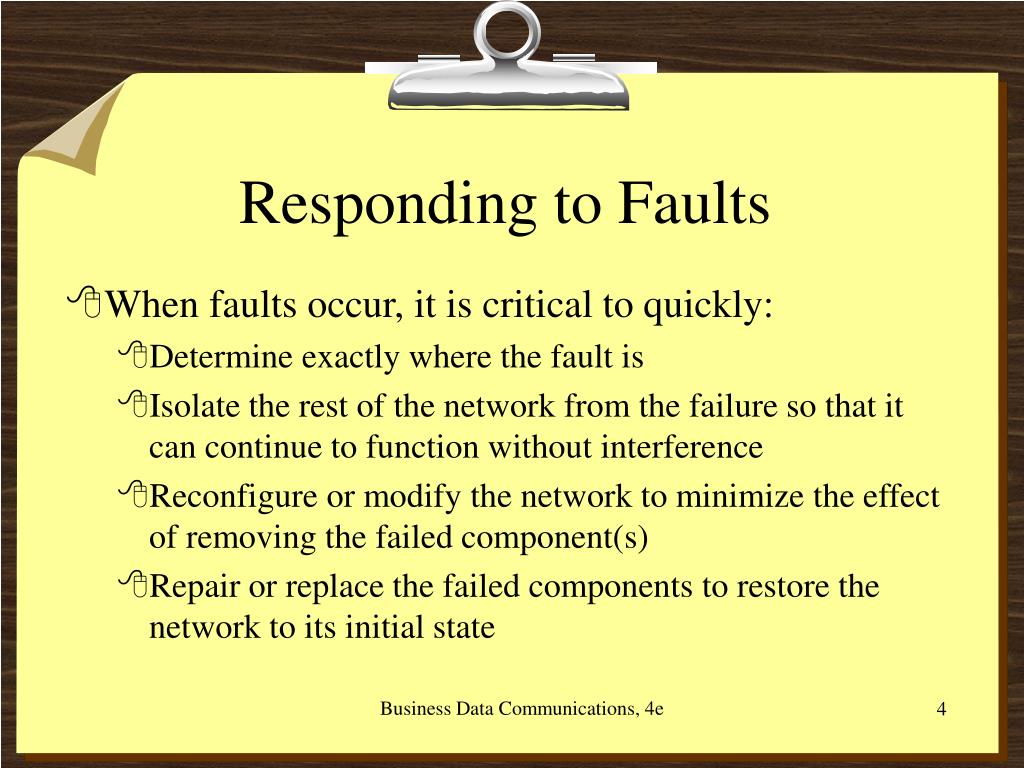 Responding to Faults

When faults occur, it is critical to quickly:

Determine exactly where the fault is

Isolate the rest of the network from the failure so that it can continue to function without interference

Reconfigure or modify the network to minimize the effect of removing the failed component(s)

Repair or replace the failed components to restore the network to its initial state

Business Data Communications, 4e

4